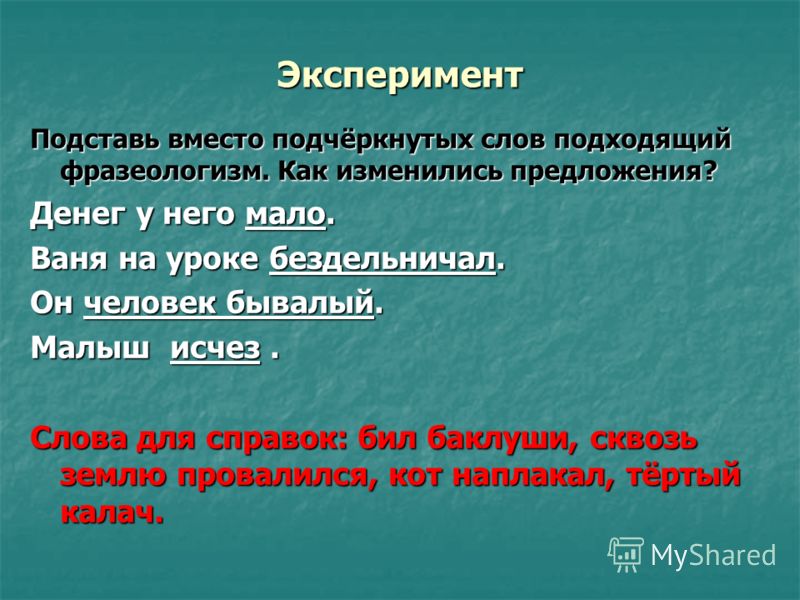 Эксперимент

Подставь вместо подчёркнутых слов подходящий фразеологизм. Как изменились предложения?

Денег у него мало.

Ваня на уроке бездельничал.

Он человек бывалый.

Малыш исчез .

Слова для справок: бил баклуши, сквозь землю провалился, кот наплакал, тёртый калач.

MyShared